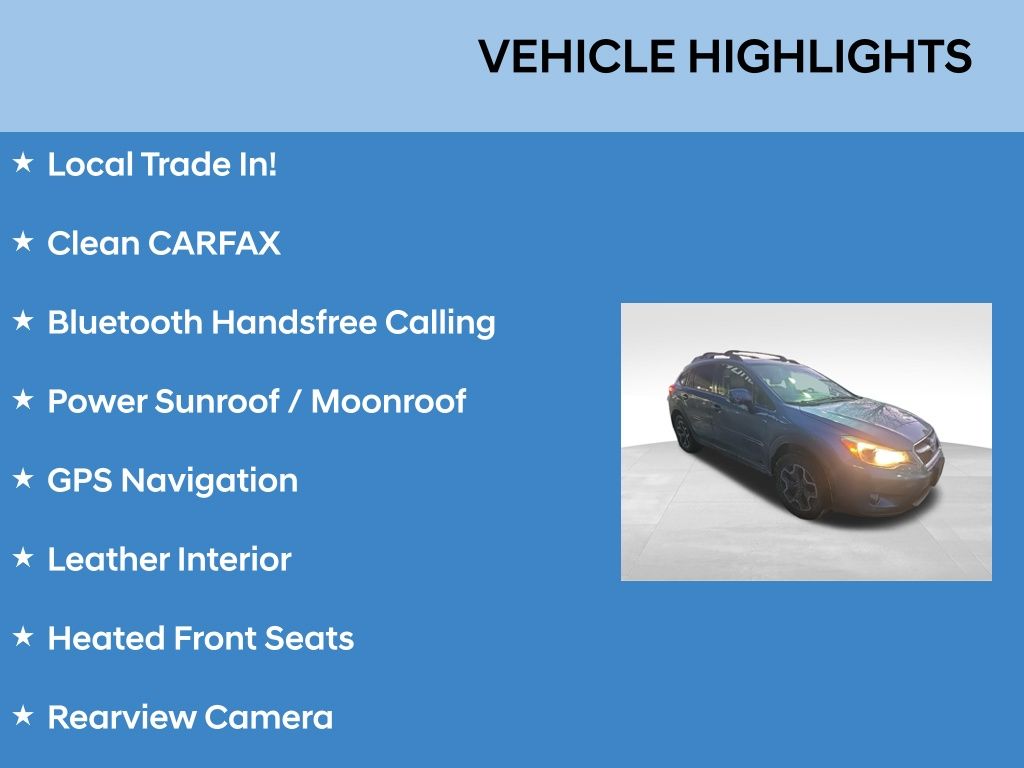 VEHICLE HIGHLIGHTS

★ Local Trade In!

★ Clean CARFAX

★ Bluetooth Handsfree Calling

★ Power Sunroof / Moonroof

★ GPS Navigation

★ Leather Interior

★ Heated Front Seats

★ Rearview Camera